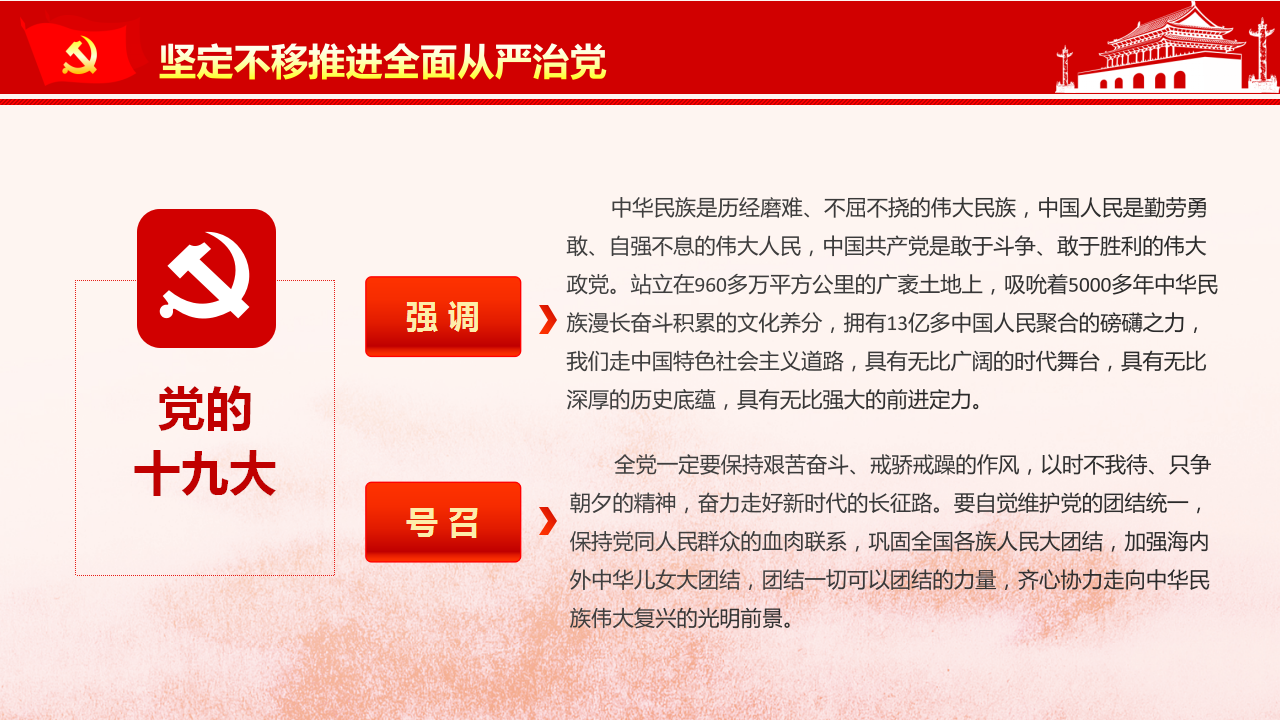 坚定不移推进全面从严治党

党的
十九大

强调

中华民族是历经磨难、不屈不挠的伟大民族，中国人民是勤劳勇敢、自强不息的伟大人民，中国共产党是敢于斗争、敢于胜利的伟大政党。站立在960多万平方公里的广袤土地上，吸吮着5000多年中华民族漫长奋斗积累的文化养分，拥有13亿多中国人民聚合的磅礴之力，我们走中国特色社会主义道路，具有无比广阔的时代舞台，具有无比深厚的历史底蕴，具有无比强大的前进定力。

号召

全党一定要保持艰苦奋斗、戒骄戒躁的作风，以时不我待、只争朝夕的精神，奋力走好新时代的长征路。要自觉维护党的团结统一，保持党同人民群众的血肉联系，巩固全国各族人民大团结，加强海内外中华儿女大团结，团结一切可以团结的力量，齐心协力走向中华民族伟大复兴的光明前景。